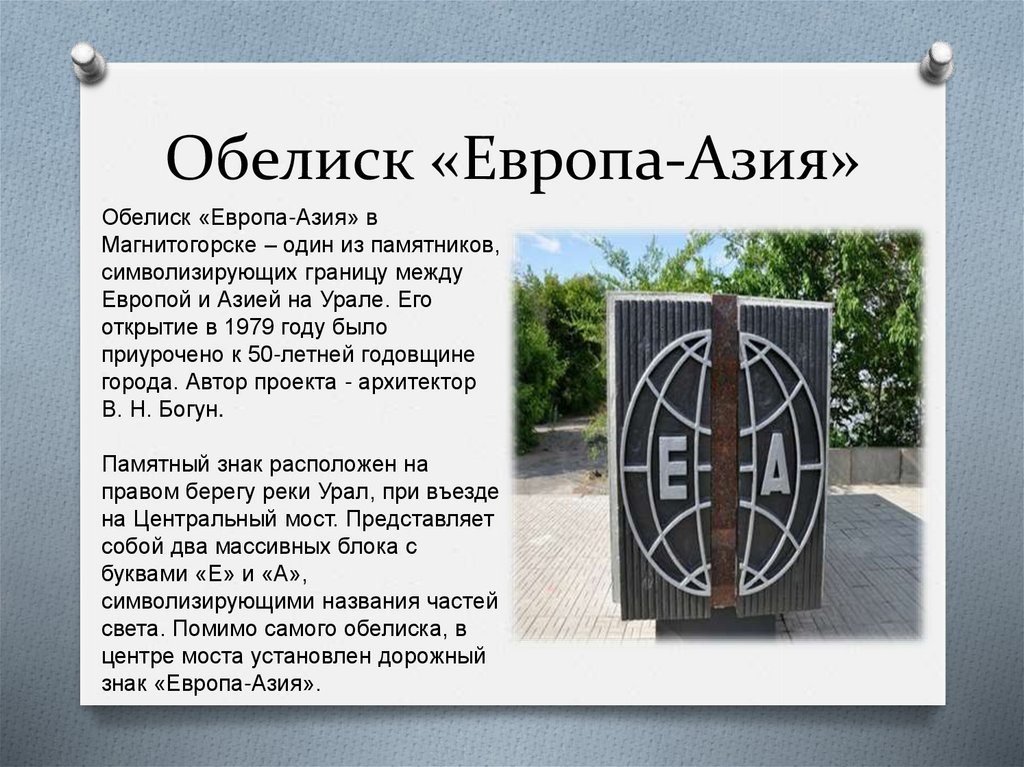 Обелиск «Европа-Азия»

Обелиск «Европа-Азия» в Магнитогорске – один из памятников, символизирующих границу между Европой и Азией на Урале. Его открытие в 1979 году было приурочено к 50-летней годовщине города. Автор проекта - архитектор В. Н. Богун.

Памятный знак расположен на правом берегу реки Урал, при въезде на Центральный мост. Представляет собой два массивных блока с буквами «Е» и «А», символизирующими названия частей света. Помимо самого обелиска, в центре моста установлен дорожный знак «Европа-Азия».

Е А